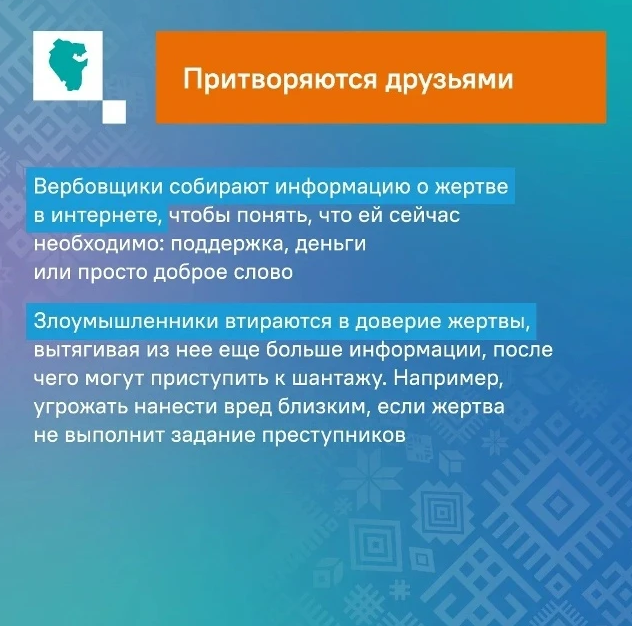 Притворяются друзьями

Вербовщики собирают информацию о жертве в интернете, чтобы понять, что ей сейчас необходимо: поддержка, деньги или просто доброе слово

Злоумышленники втираются в доверие жертвы, вытягивая из нее еще больше информации, после чего могут приступить к шантажу. Например, угрожать нанести вред близким, если жертва не выполнит задание преступников